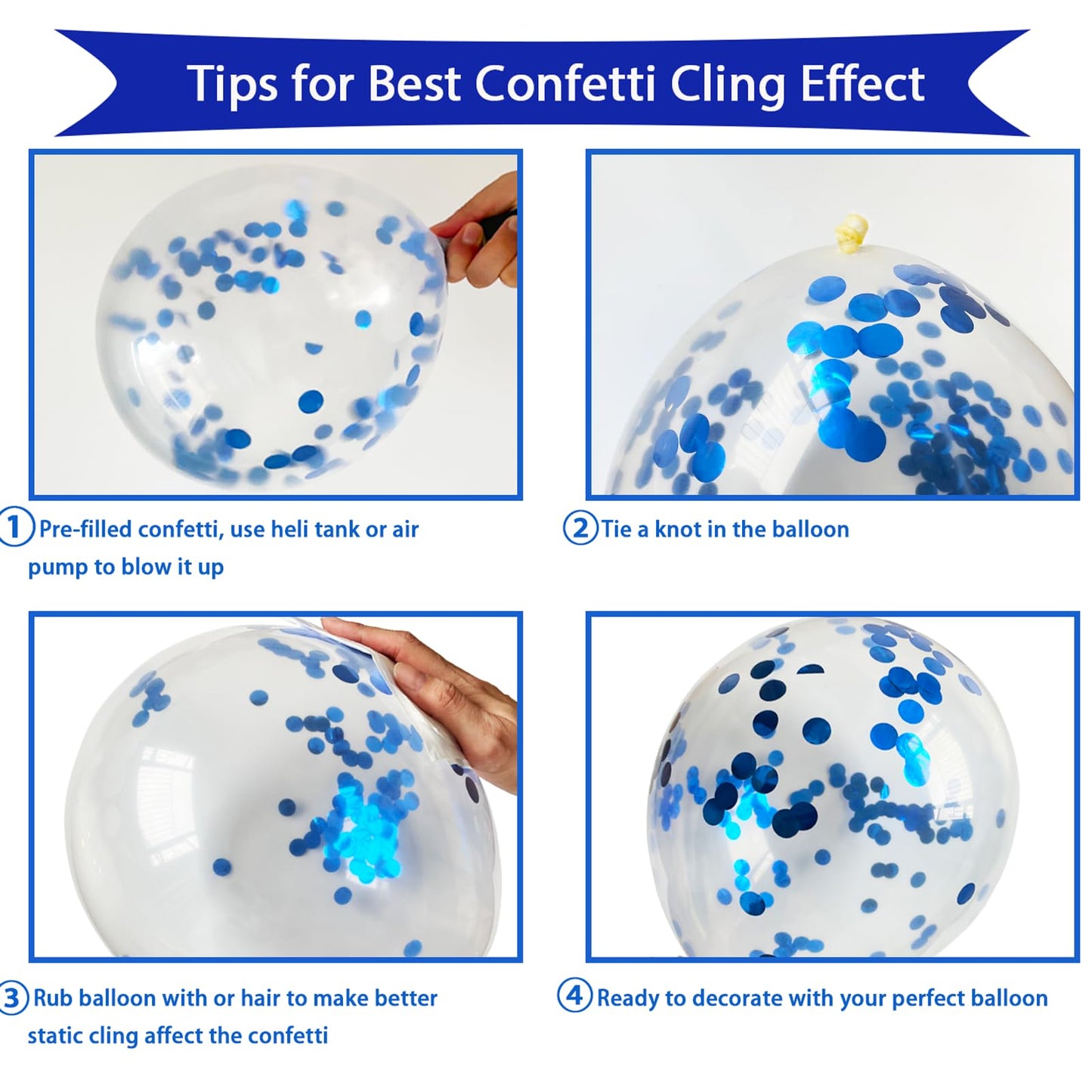 Tips for Best Confetti Cling Effect

1 Pre-filled confetti, use heli tank or air pump to blow it up

2 Tie a knot in the balloon

3 Rub balloon with or hair to make better static cling affect the confetti

4 Ready to decorate with your perfect balloon